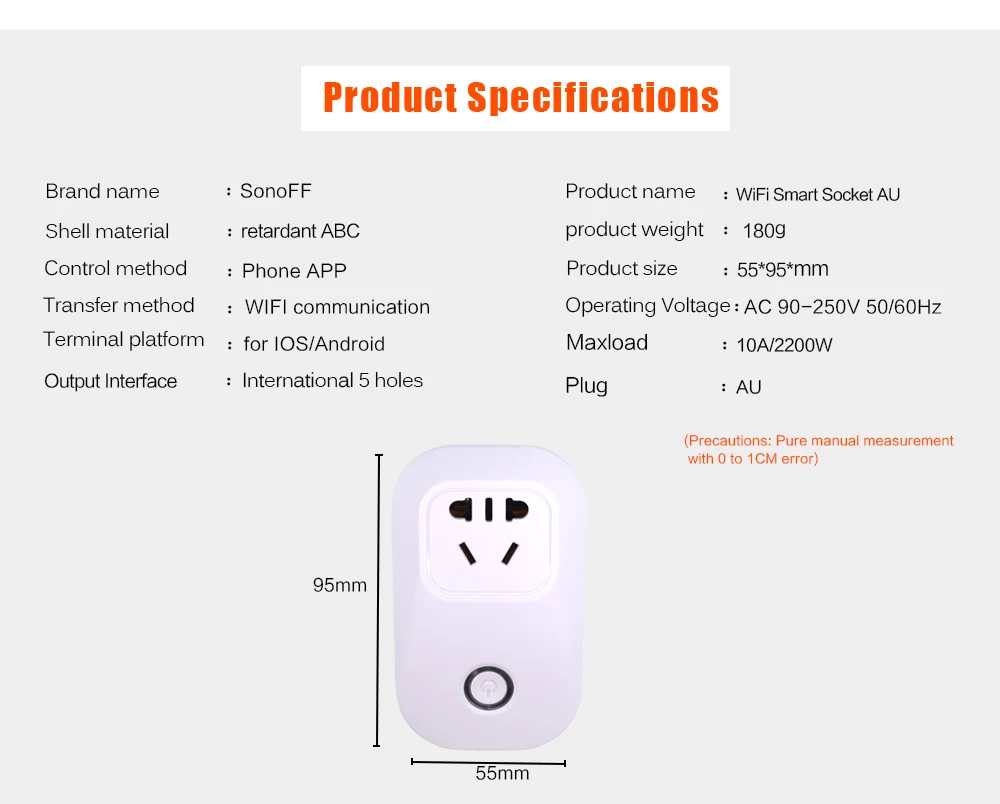 Product Specifications

Brand name : SonoFF
Shell material : retardant ABC
Control method : Phone APP
Transfer method : WIFI communication
Terminal platform : for IOS/Android
Output Interface : International 5 holes

Product name : WiFi Smart Socket AU
product weight : 180g
Product size : 55*95*mm
Operating Voltage : AC 90-250V 50/60Hz
Maxload : 10A/2200W
Plug : AU

(Precautions: Pure manual measurement with 0 to 1CM error)

95mm

55mm